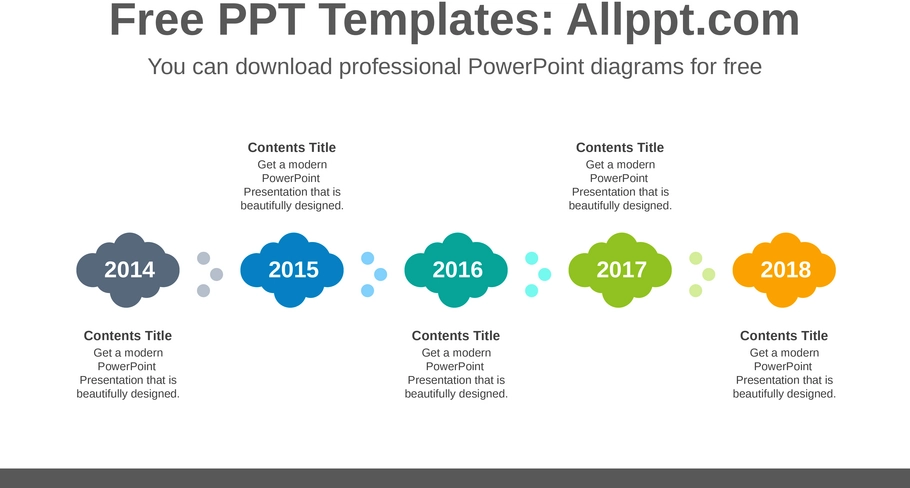 Free PPT Templates: Allppt.com

You can download professional PowerPoint diagrams for free

Contents Title
Get a modern PowerPoint Presentation that is beautifully designed.

Contents Title
Get a modern PowerPoint Presentation that is beautifully designed.

2014

2015

2016

2017

2018

Contents Title
Get a modern PowerPoint Presentation that is beautifully designed.

Contents Title
Get a modern PowerPoint Presentation that is beautifully designed.

Contents Title
Get a modern PowerPoint Presentation that is beautifully designed.